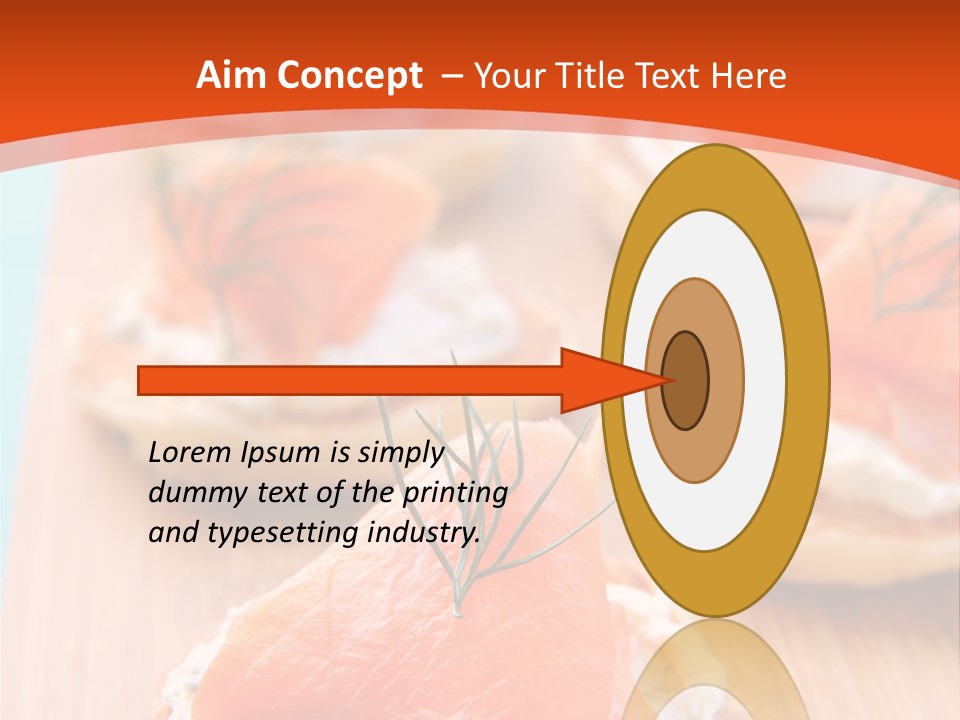 Aim Concept – Your Title Text Here

Lorem Ipsum is simply dummy text of the printing and typesetting industry.